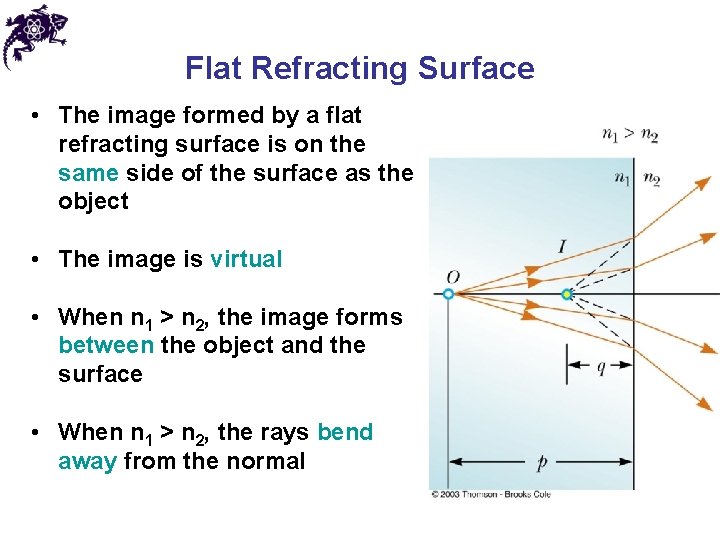 Flat Refracting Surface

• The image formed by a flat refracting surface is on the same side of the surface as the object

• The image is virtual

• When $n_1 > n_2$, the image forms between the object and the surface

• When $n_1 > n_2$, the rays bend away from the normal

$n_1 > n_2$

$n_1$ $n_2$

$I$

$O$

$q$

$p$

© 2003 Thomson - Brooks Cole